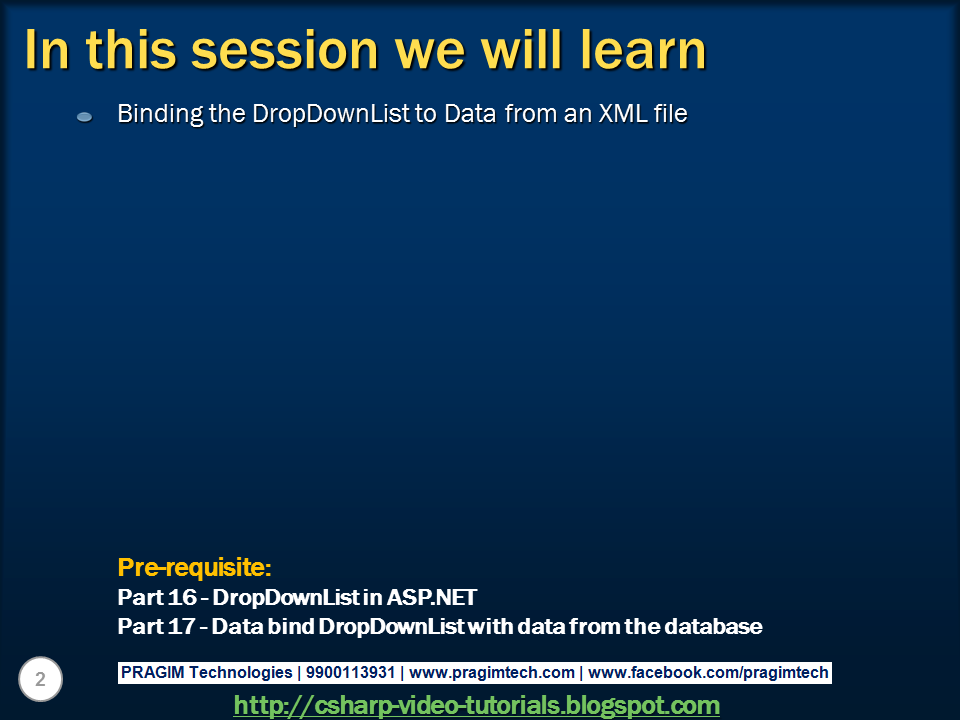 In this session we will learn

Binding the DropDownList to Data from an XML file

Pre-requisite:
Part 16 - DropDownList in ASP.NET
Part 17 - Data bind DropDownList with data from the database

2

PRAGIM Technologies | 9900113931 | www.pragimtech.com | www.facebook.com/pragimtech

http://csharp-video-tutorials.blogspot.com